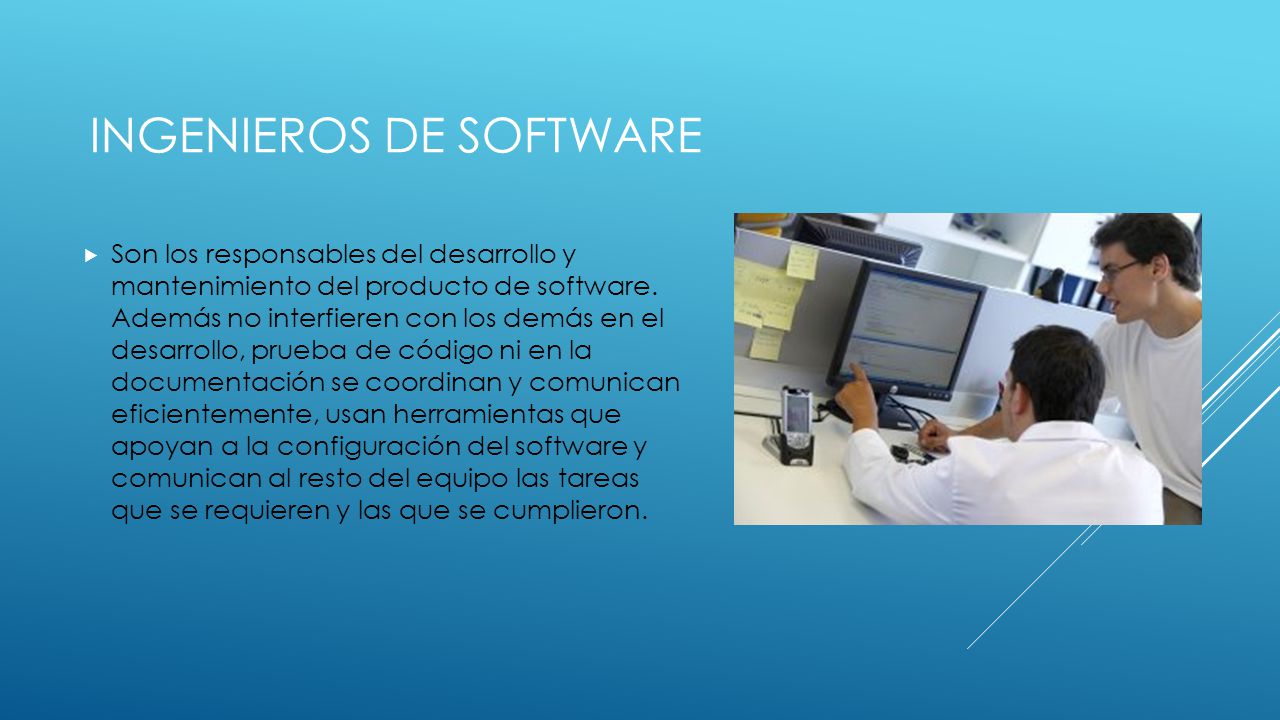 INGENIEROS DE SOFTWARE

Son los responsables del desarrollo y mantenimiento del producto de software. Además no interfieren con los demás en el desarrollo, prueba de código ni en la documentación se coordinan y comunican eficientemente, usan herramientas que apoyan a la configuración del software y comunican al resto del equipo las tareas que se requieren y las que se cumplieron.